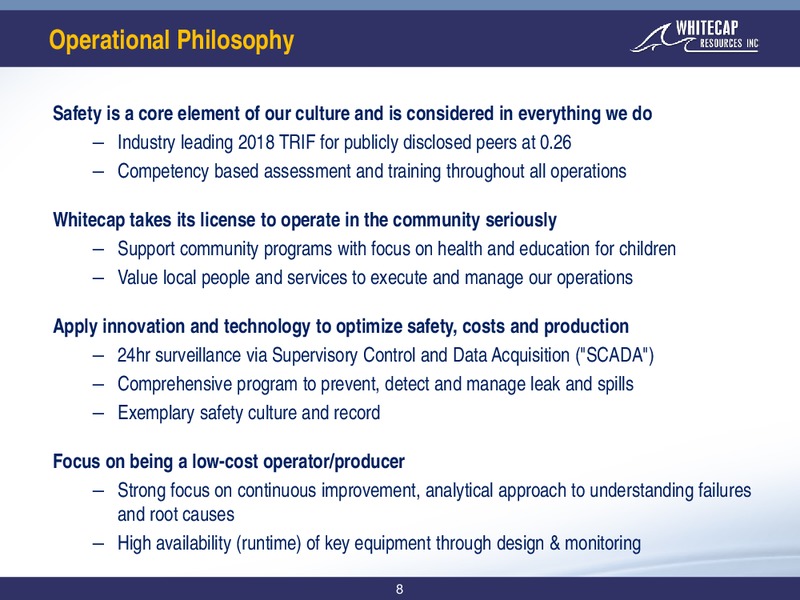 Operational Philosophy

WHITECAP RESOURCES INC

Safety is a core element of our culture and is considered in everything we do
– Industry leading 2018 TRIF for publicly disclosed peers at 0.26
– Competency based assessment and training throughout all operations

Whitecap takes its license to operate in the community seriously
– Support community programs with focus on health and education for children
– Value local people and services to execute and manage our operations

Apply innovation and technology to optimize safety, costs and production
– 24hr surveillance via Supervisory Control and Data Acquisition ("SCADA")
– Comprehensive program to prevent, detect and manage leak and spills
– Exemplary safety culture and record

Focus on being a low-cost operator/producer
– Strong focus on continuous improvement, analytical approach to understanding failures and root causes
– High availability (runtime) of key equipment through design & monitoring

8